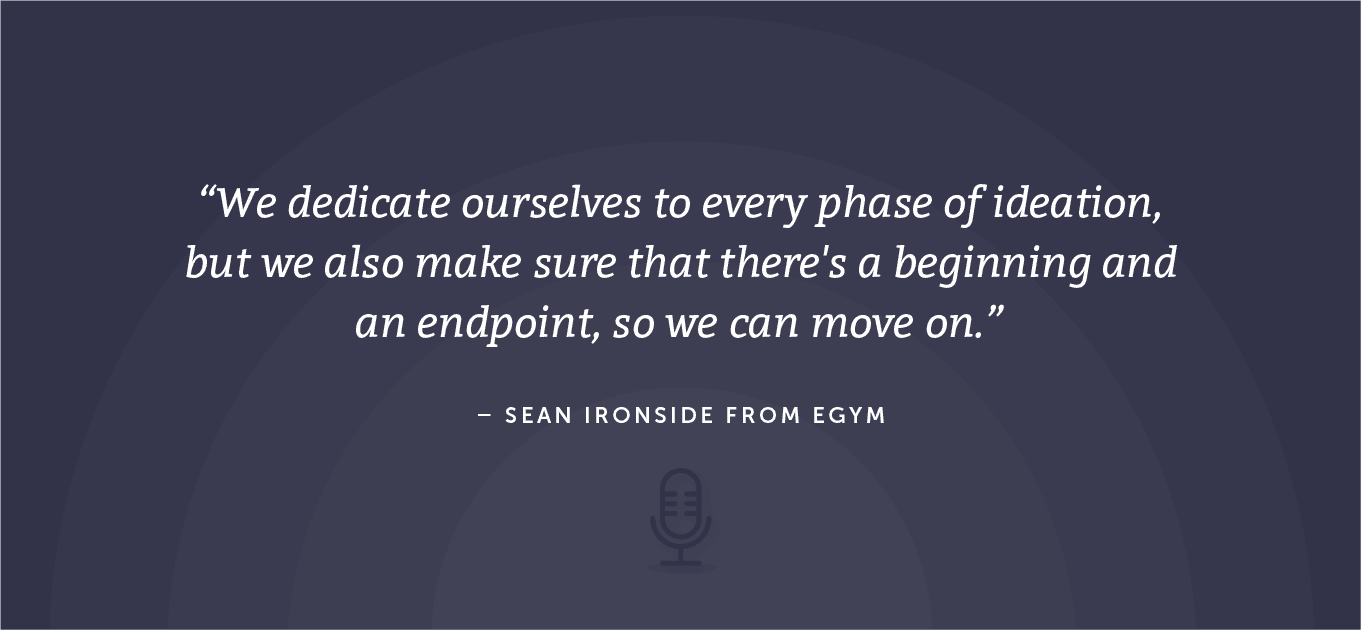 “We dedicate ourselves to every phase of ideation, but we also make sure that there's a beginning and an endpoint, so we can move on.”

– SEAN IRONSIDE FROM EGYM